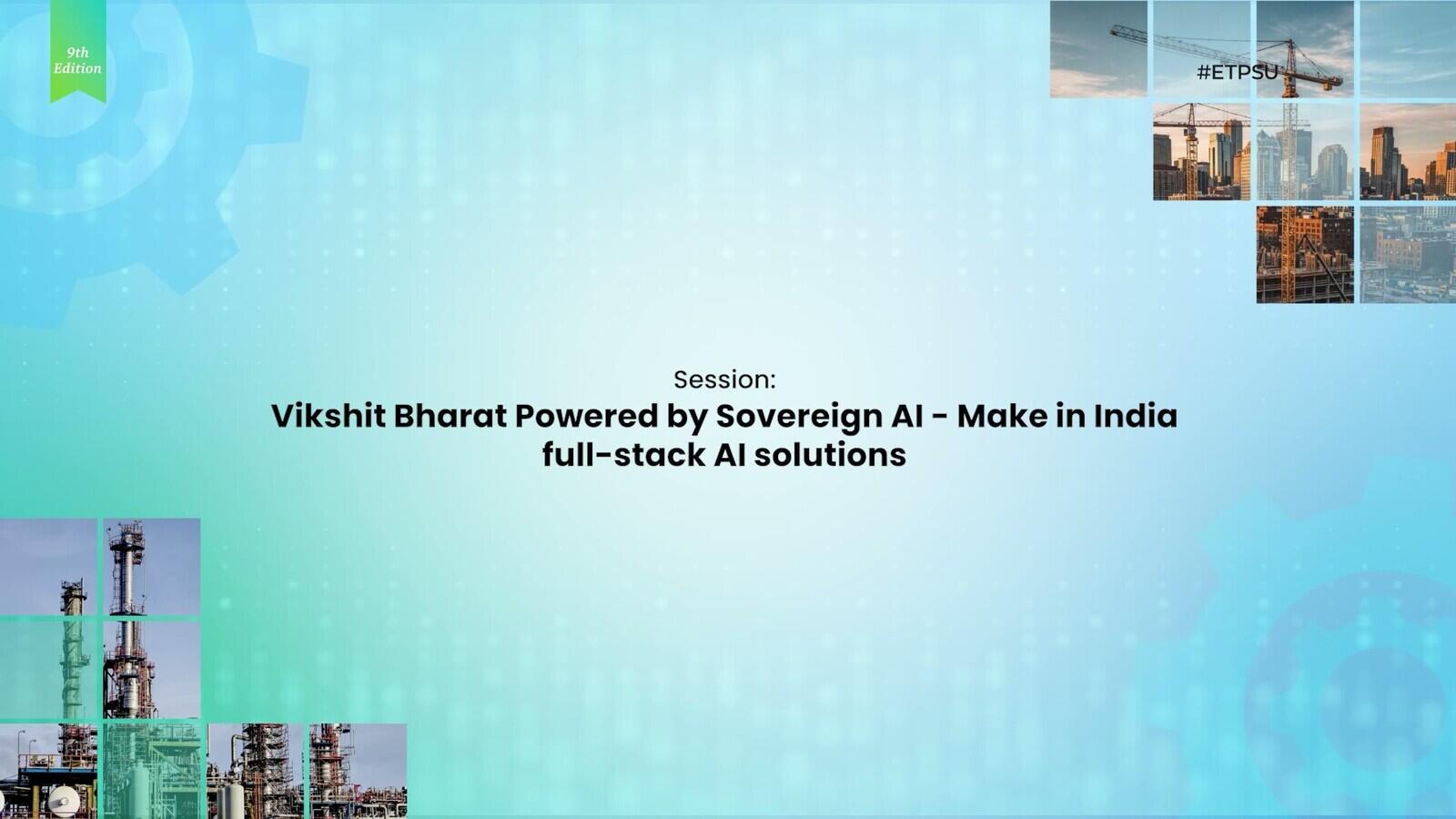 9th Edition

#ETPSU

Session:

Vikshit Bharat Powered by Sovereign AI - Make in India full-stack AI solutions